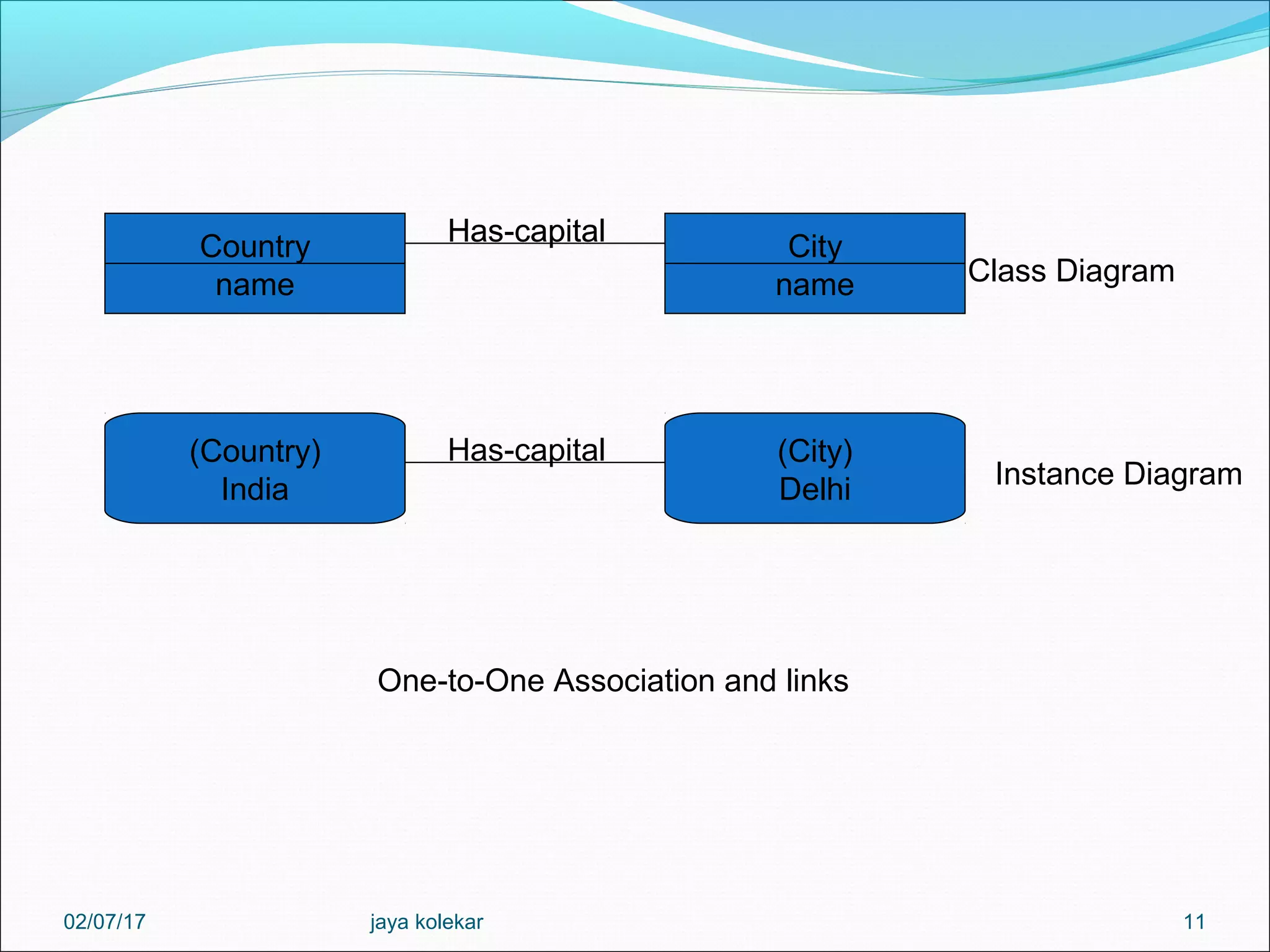 Country
name

Has-capital

City
name

Class Diagram

(Country)
India

Has-capital

(City)
Delhi

Instance Diagram

One-to-One Association and links

02/07/17

jaya kolekar

11